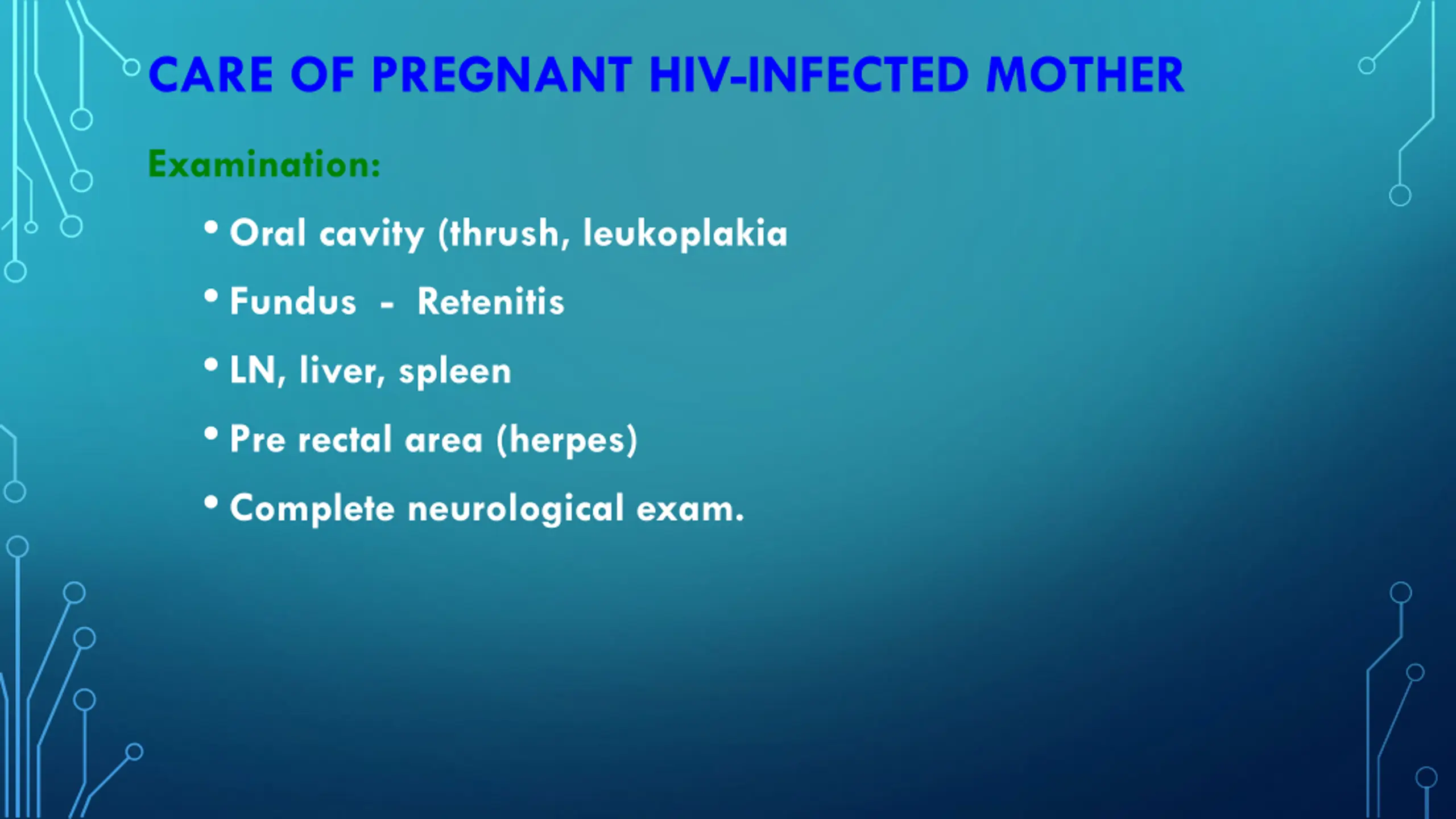 CARE OF PREGNANT HIV-INFECTED MOTHER

Examination:

• Oral cavity (thrush, leukoplakia

• Fundus - Retenitis

• LN, liver, spleen

• Pre rectal area (herpes)

• Complete neurological exam.